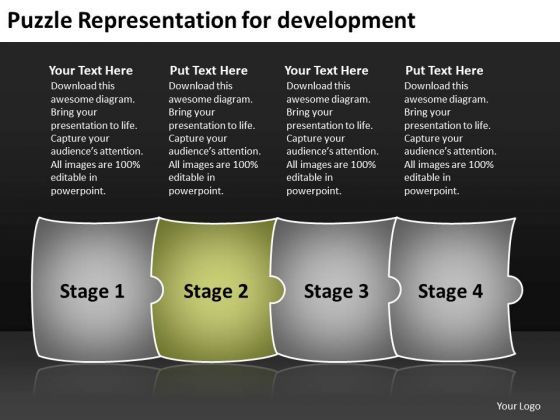 Puzzle Representation for development

Your Text Here
Download this awesome diagram. Bring your presentation to life. Capture your audience's attention. All images are 100% editable in powerpoint.

Put Text Here
Download this awesome diagram. Bring your presentation to life. Capture your audience's attention. All images are 100% editable in powerpoint.

Your Text Here
Download this awesome diagram. Bring your presentation to life. Capture your audience's attention. All images are 100% editable in powerpoint.

Put Text Here
Download this awesome diagram. Bring your presentation to life. Capture your audience's attention. All images are 100% editable in powerpoint.

Stage 1

Stage 2

Stage 3

Stage 4

Your Logo